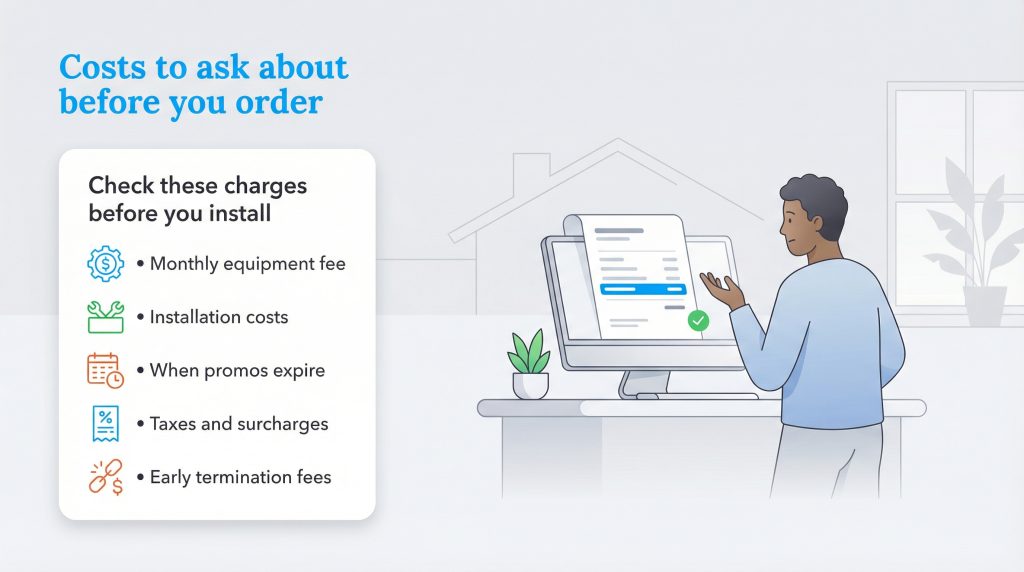 Costs to ask about before you order

Check these charges before you install

• Monthly equipment fee
• Installation costs
• When promos expire
• Taxes and surcharges
• Early termination fees